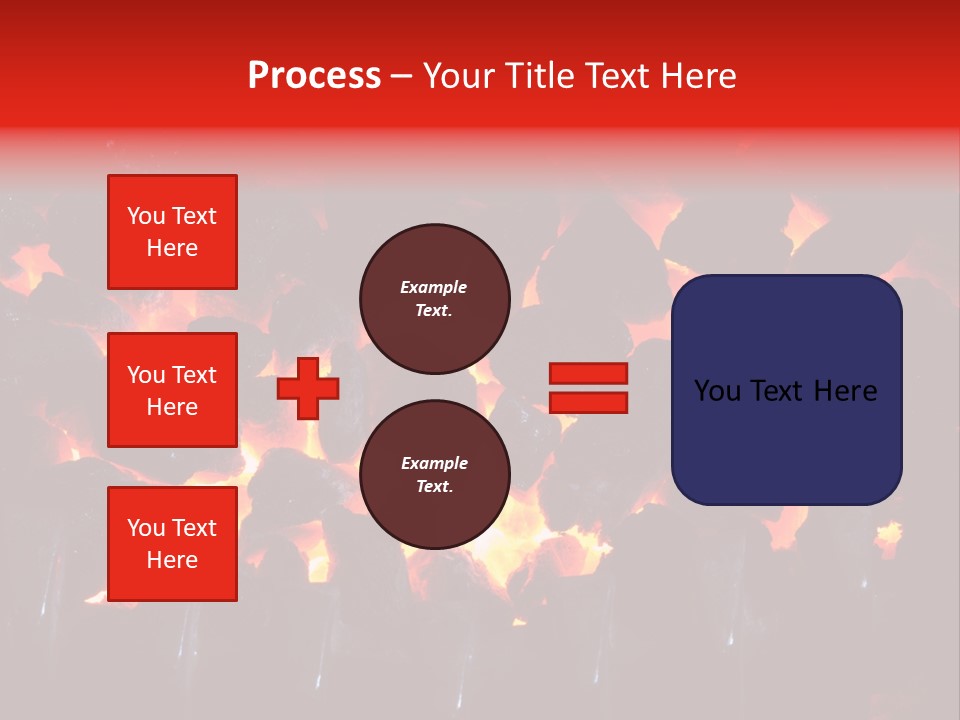 Process – Your Title Text Here

You Text Here

You Text Here

You Text Here

Example Text.

Example Text.

You Text Here